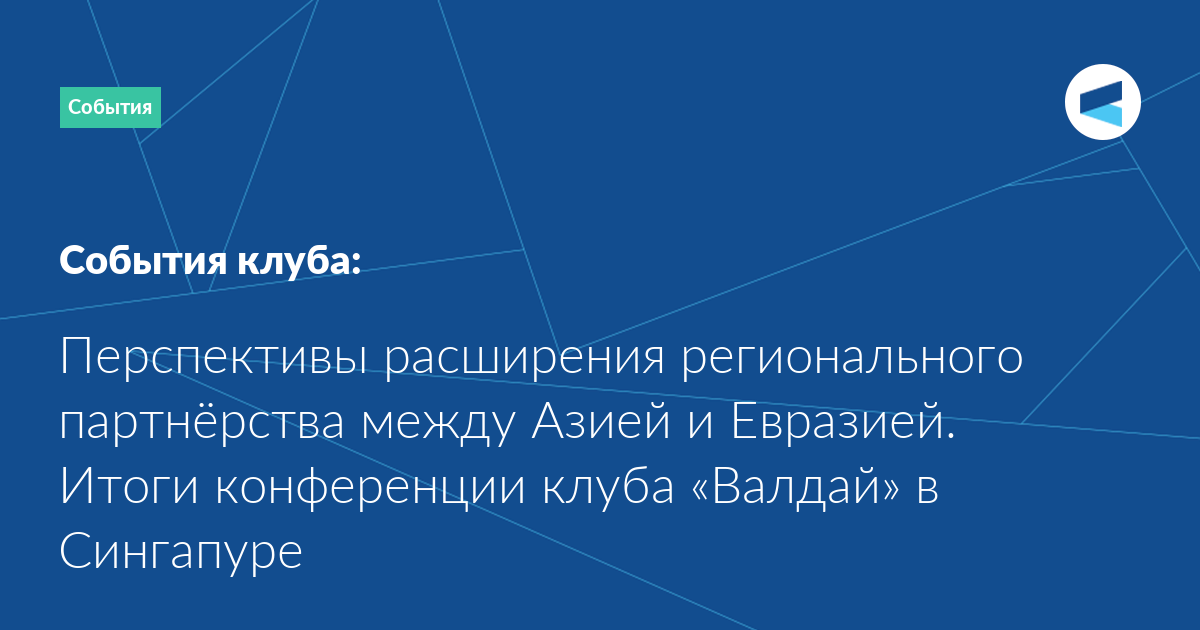 События

События клуба:

Перспективы расширения регионального партнёрства между Азией и Евразией. Итоги конференции клуба «Валдай» в Сингапуре